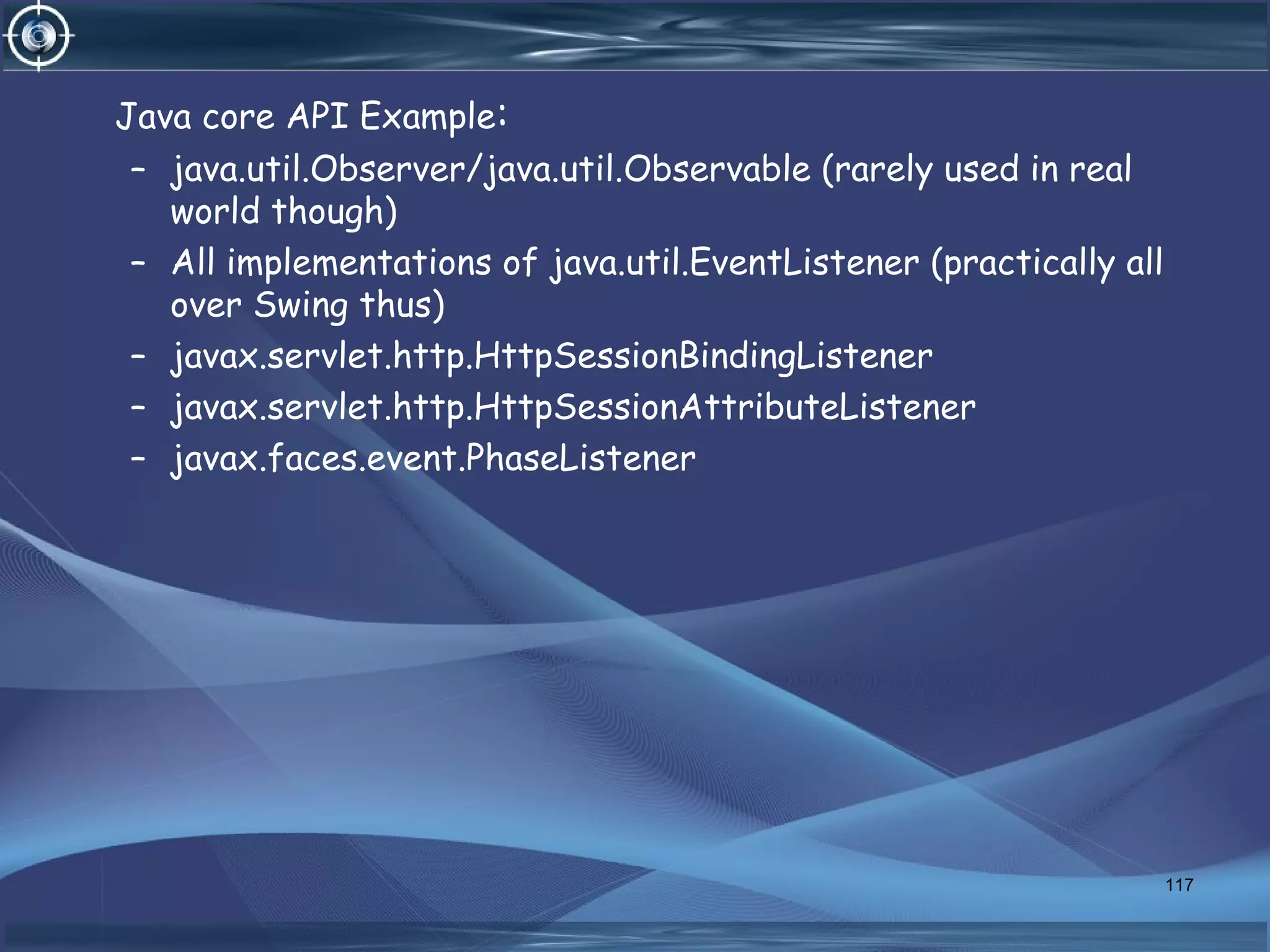 Java core API Example:

– java.util.Observer/java.util.Observable (rarely used in real world though)
– All implementations of java.util.EventListener (practically all over Swing thus)
– javax.servlet.http.HttpSessionBindingListener
– javax.servlet.http.HttpSessionAttributeListener
– javax.faces.event.PhaseListener

117